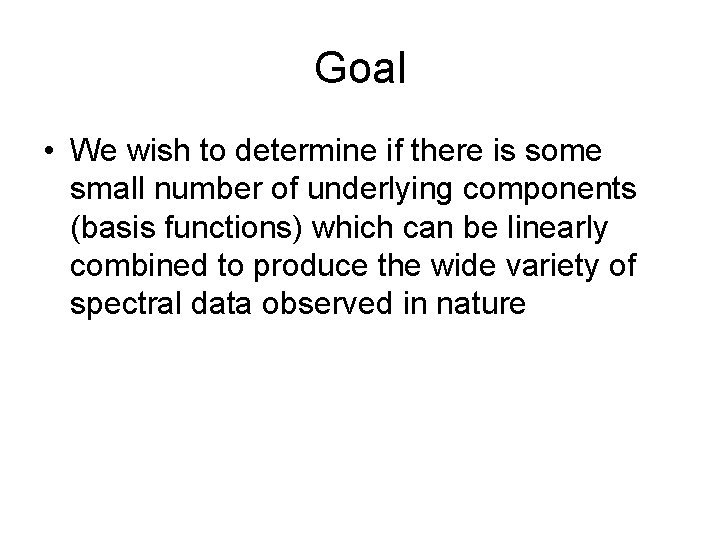 Goal

• We wish to determine if there is some small number of underlying components (basis functions) which can be linearly combined to produce the wide variety of spectral data observed in nature